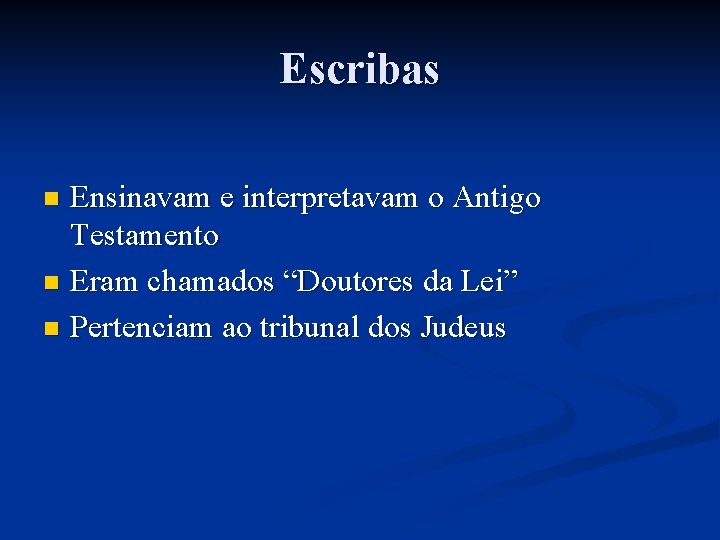 Escribas

- Ensinavam e interpretavam o Antigo Testamento
- Eram chamados “Doutores da Lei”
- Pertenciam ao tribunal dos Judeus